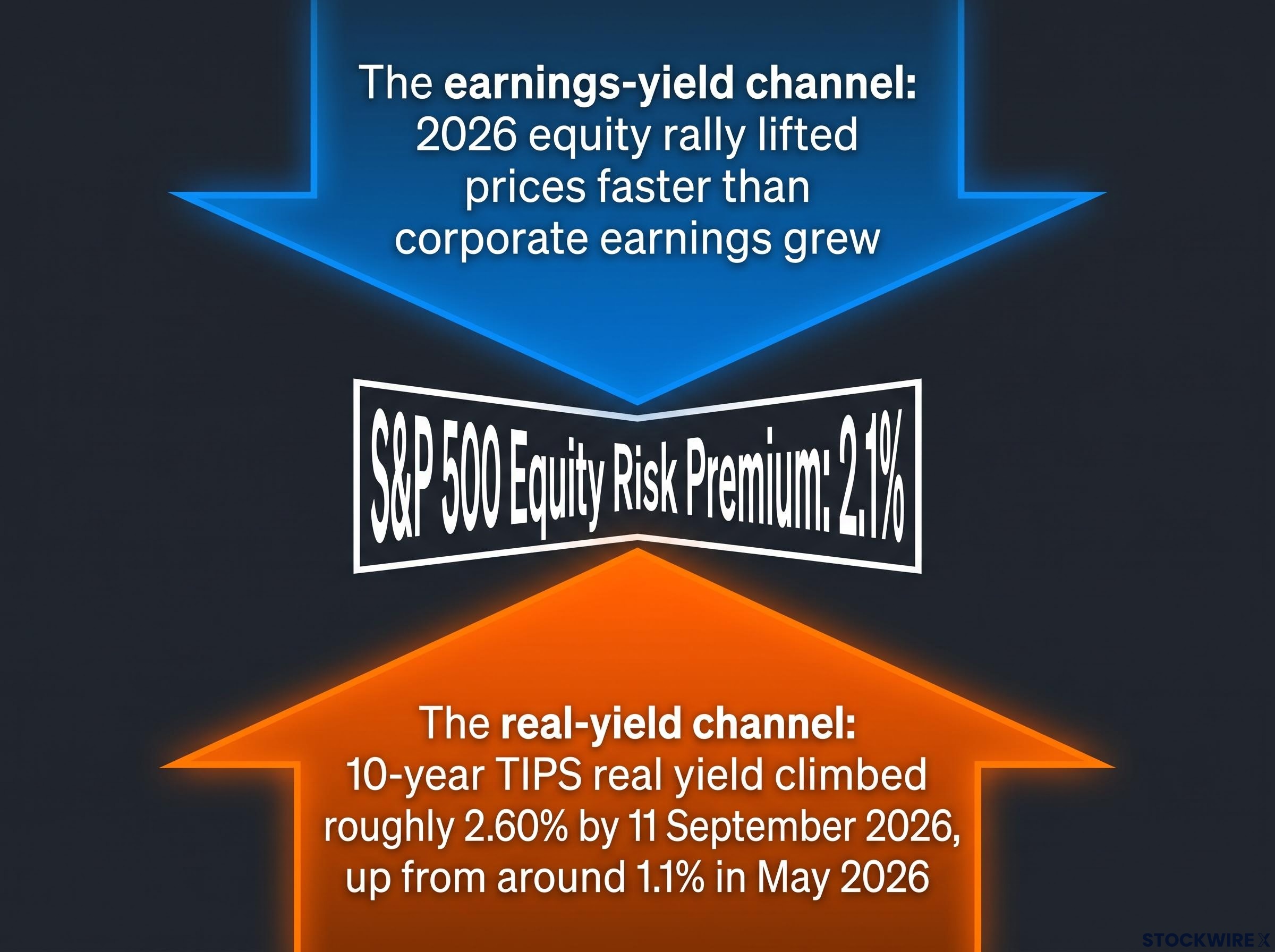 The earnings-yield channel: 2026 equity rally lifted prices faster than corporate earnings grew

S&P 500 Equity Risk Premium: 2.1%

The real-yield channel: 10-year TIPS real yield climbed roughly 2.60% by 11 September 2026, up from around 1.1% in May 2026

STOCKWIRE X